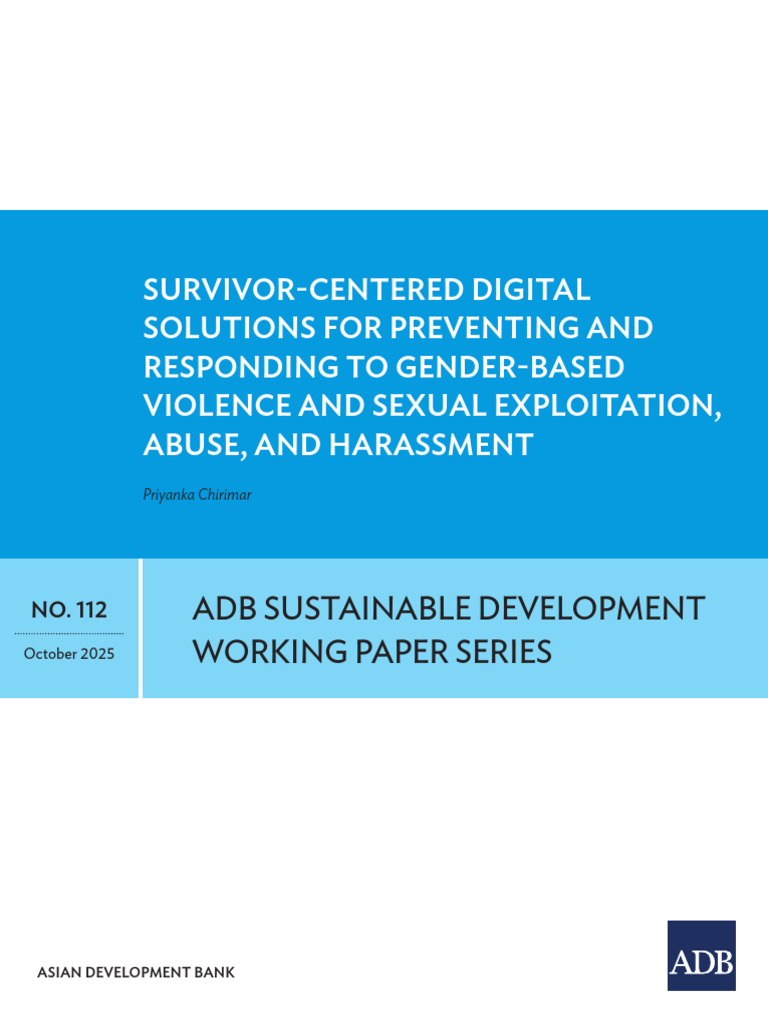 SURVIVOR-CENTERED DIGITAL SOLUTIONS FOR PREVENTING AND RESPONDING TO GENDER-BASED VIOLENCE AND SEXUAL EXPLOITATION, ABUSE, AND HARASSMENT

Priyanka Chirimar

NO. 112

October 2025

ADB SUSTAINABLE DEVELOPMENT WORKING PAPER SERIES

ASIAN DEVELOPMENT BANK

ADB